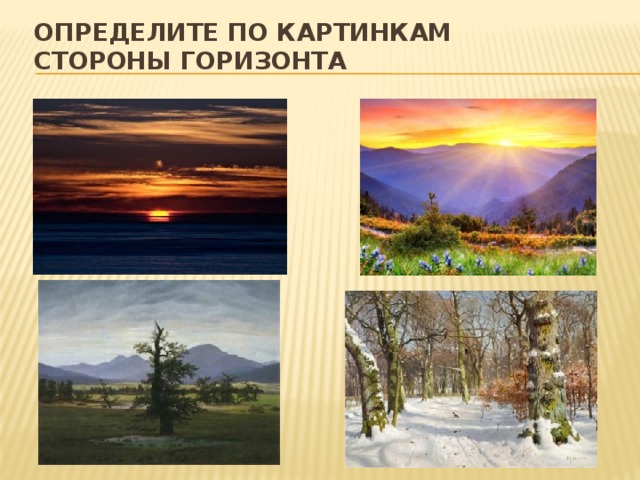 ОПРЕДЕЛИТЕ ПО КАРТИНКАМ СТОРОНЫ ГОРИЗОНТА